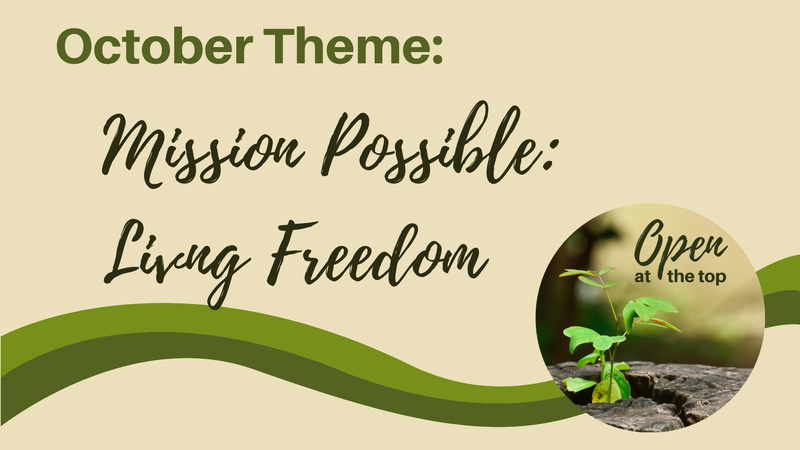 October Theme:

Mission Possible:
Living Freedom

Open
at the top